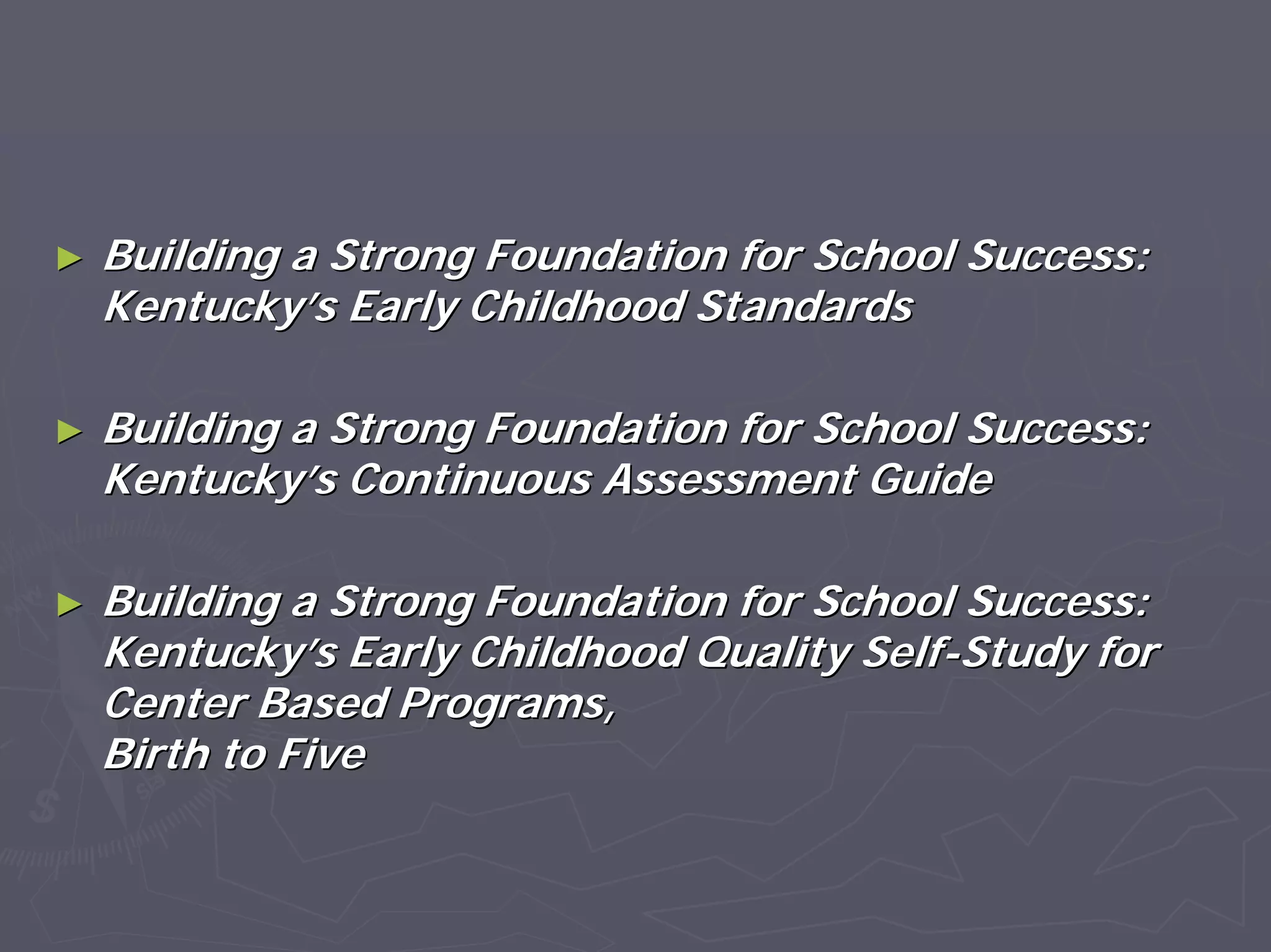 ► Building a Strong Foundation for School Success: Kentucky's Early Childhood Standards

► Building a Strong Foundation for School Success: Kentucky's Continuous Assessment Guide

► Building a Strong Foundation for School Success: Kentucky's Early Childhood Quality Self-Study for Center Based Programs,
Birth to Five